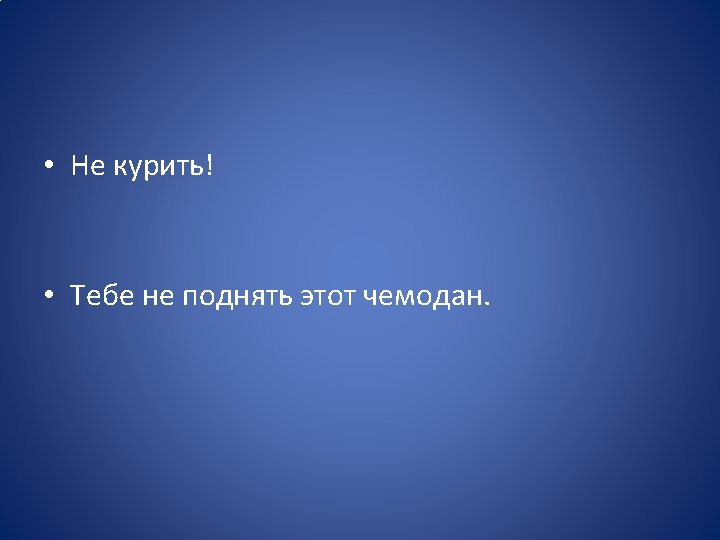 • Не курить!

• Тебе не поднять этот чемодан.